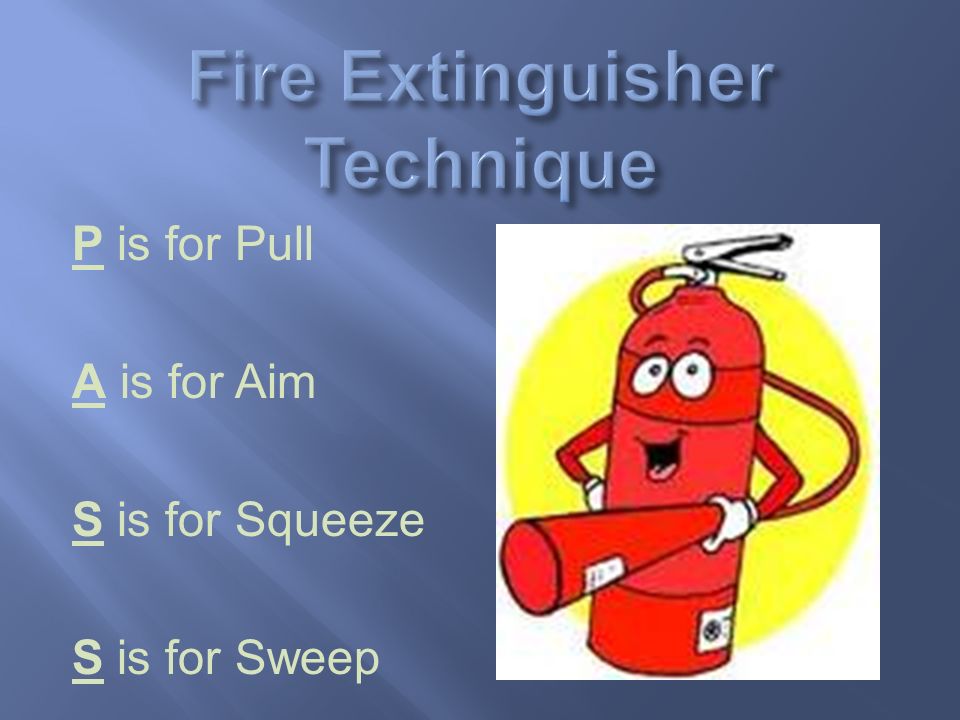 Fire Extinguisher Technique

P is for Pull

A is for Aim

S is for Squeeze

S is for Sweep